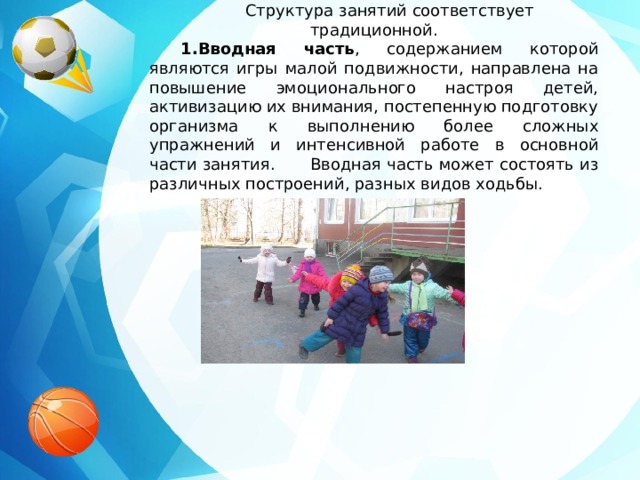 Структура занятий соответствует традиционной.

1.Вводная часть, содержанием которой являются игры малой подвижности, направлена на повышение эмоционального настроя детей, активизацию их внимания, постепенную подготовку организма к выполнению более сложных упражнений и интенсивной работе в основной части занятия. Вводная часть может состоять из различных построений, разных видов ходьбы.